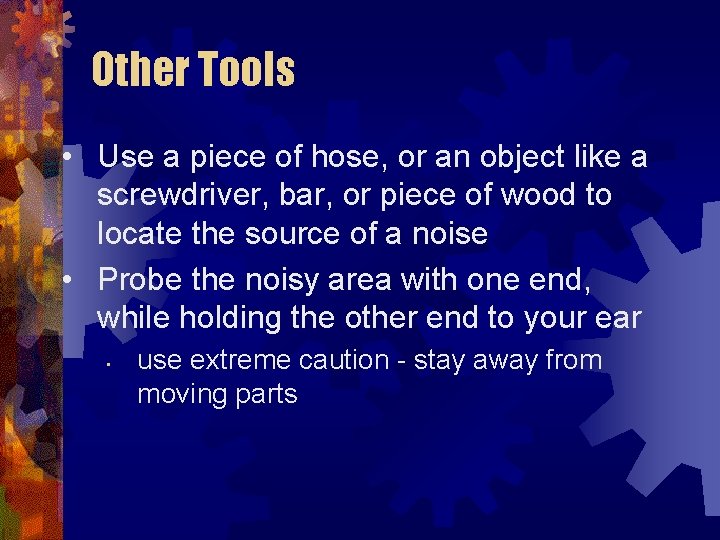 Other Tools

• Use a piece of hose, or an object like a screwdriver, bar, or piece of wood to locate the source of a noise

• Probe the noisy area with one end, while holding the other end to your ear

  • use extreme caution - stay away from moving parts